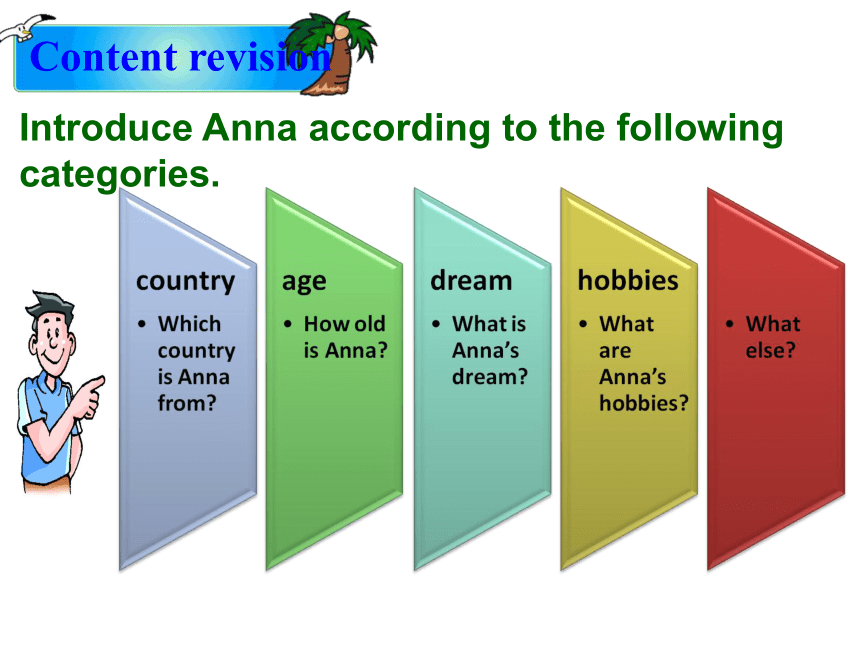 Content revision

Introduce Anna according to the following categories.

country
• Which country is Anna from?

age
• How old is Anna?

dream
• What is Anna's dream?

hobbies
• What are Anna's hobbies?

• What else?